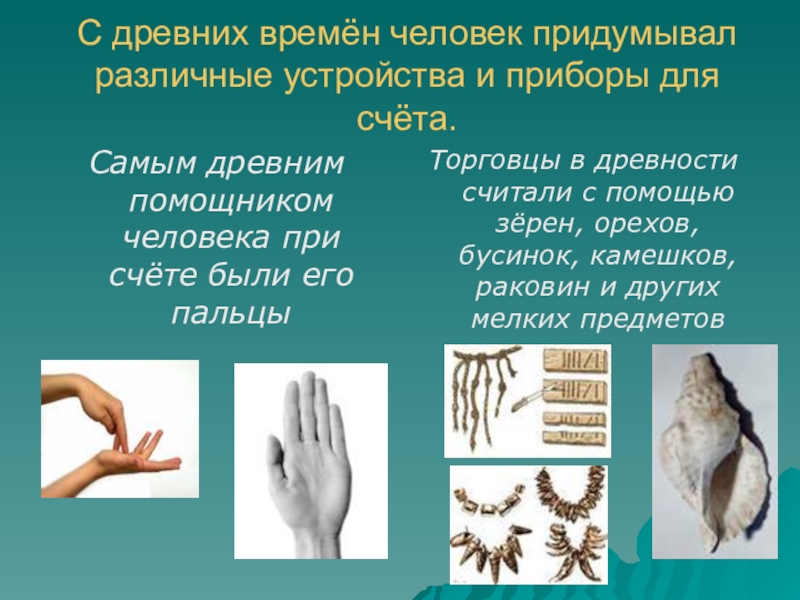 С древних времён человек придумывал различные устройства и приборы для счёта.

Самым древним помощником человека при счёте были его пальцы

Торговцы в древности считали с помощью зёрен, орехов, бусинок, камешков, раковин и других мелких предметов